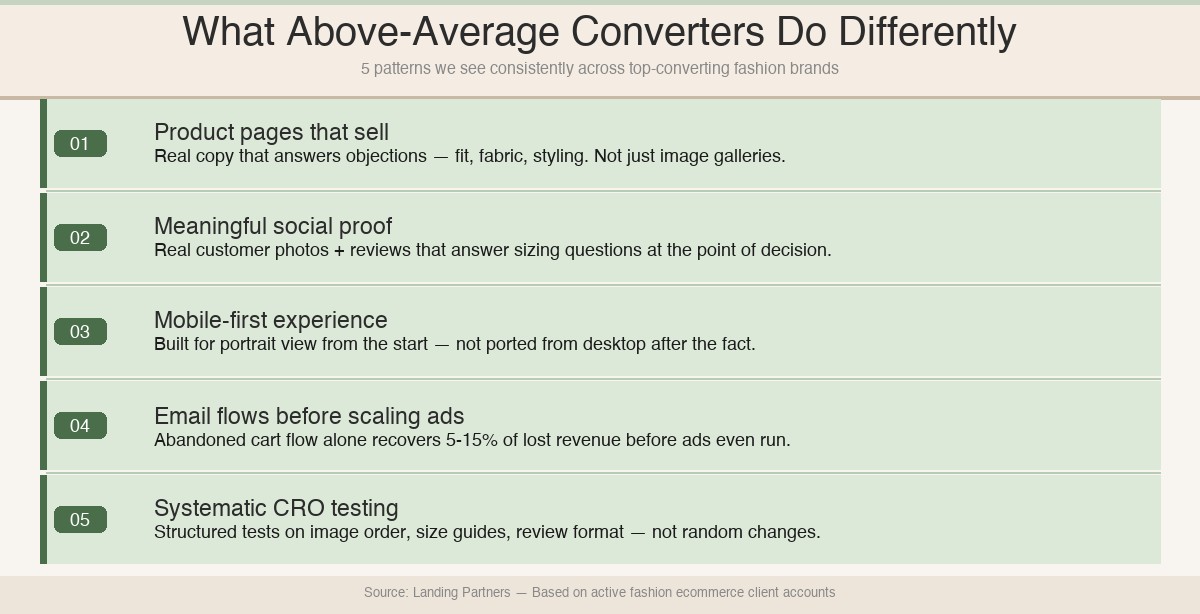 What Above-Average Converters Do Differently

5 patterns we see consistently across top-converting fashion brands

01

Product pages that sell

Real copy that answers objections — fit, fabric, styling. Not just image galleries.

02

Meaningful social proof

Real customer photos + reviews that answer sizing questions at the point of decision.

03

Mobile-first experience

Built for portrait view from the start — not ported from desktop after the fact.

04

Email flows before scaling ads

Abandoned cart flow alone recovers 5-15% of lost revenue before ads even run.

05

Systematic CRO testing

Structured tests on image order, size guides, review format — not random changes.

Source: Landing Partners — Based on active fashion ecommerce client accounts